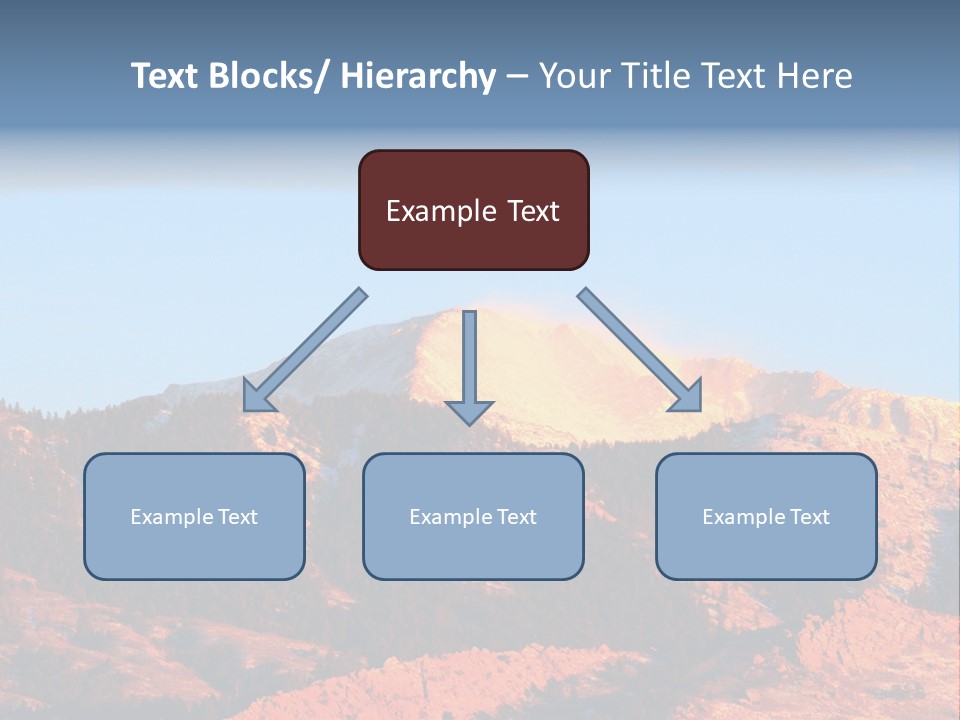 Text Blocks/ Hierarchy – Your Title Text Here

Example Text

Example Text

Example Text

Example Text